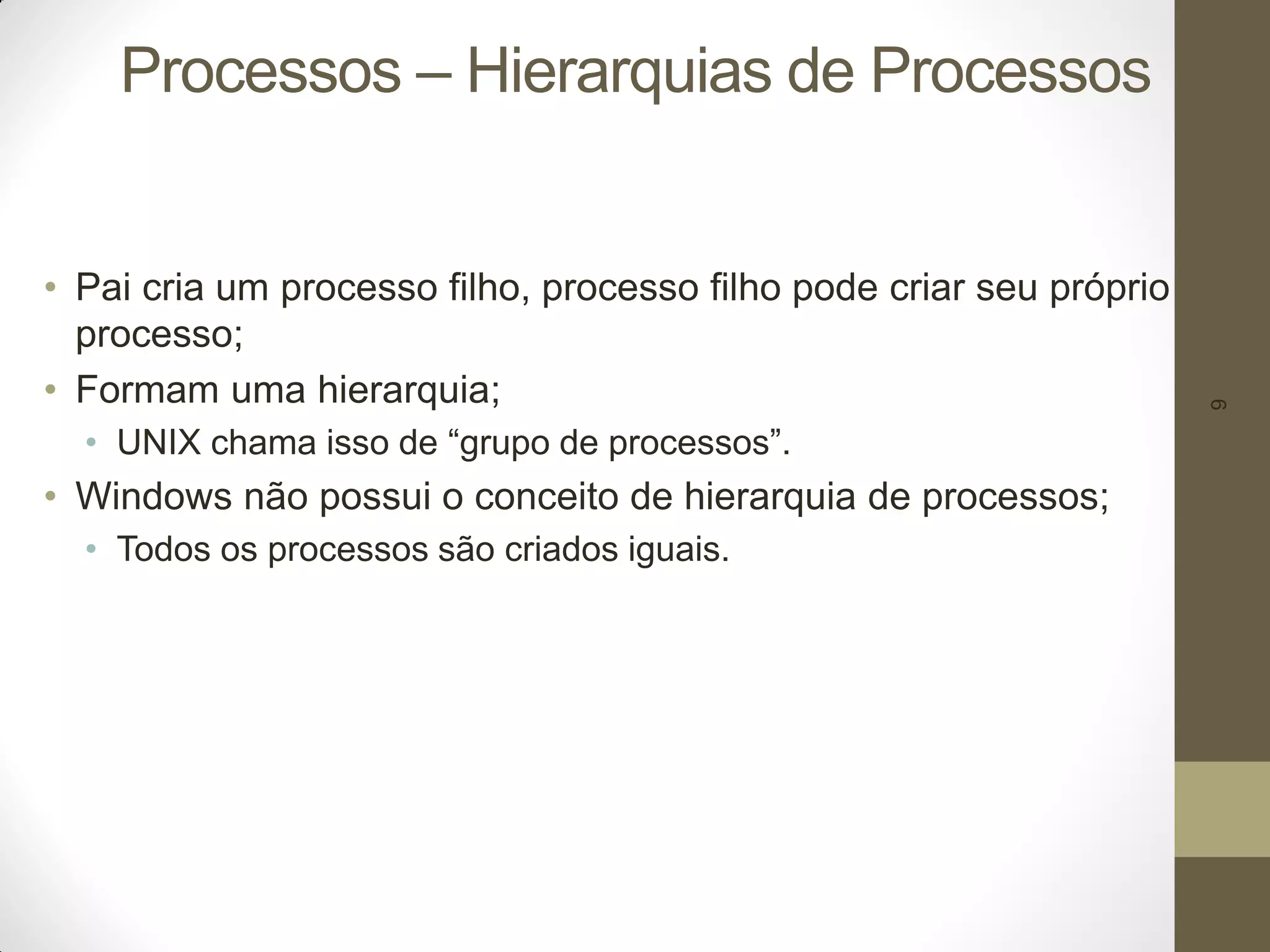 Processos – Hierarquias de Processos

• Pai cria um processo filho, processo filho pode criar seu próprio processo;
• Formam uma hierarquia;
  • UNIX chama isso de “grupo de processos”.
• Windows não possui o conceito de hierarquia de processos;
  • Todos os processos são criados iguais.

9